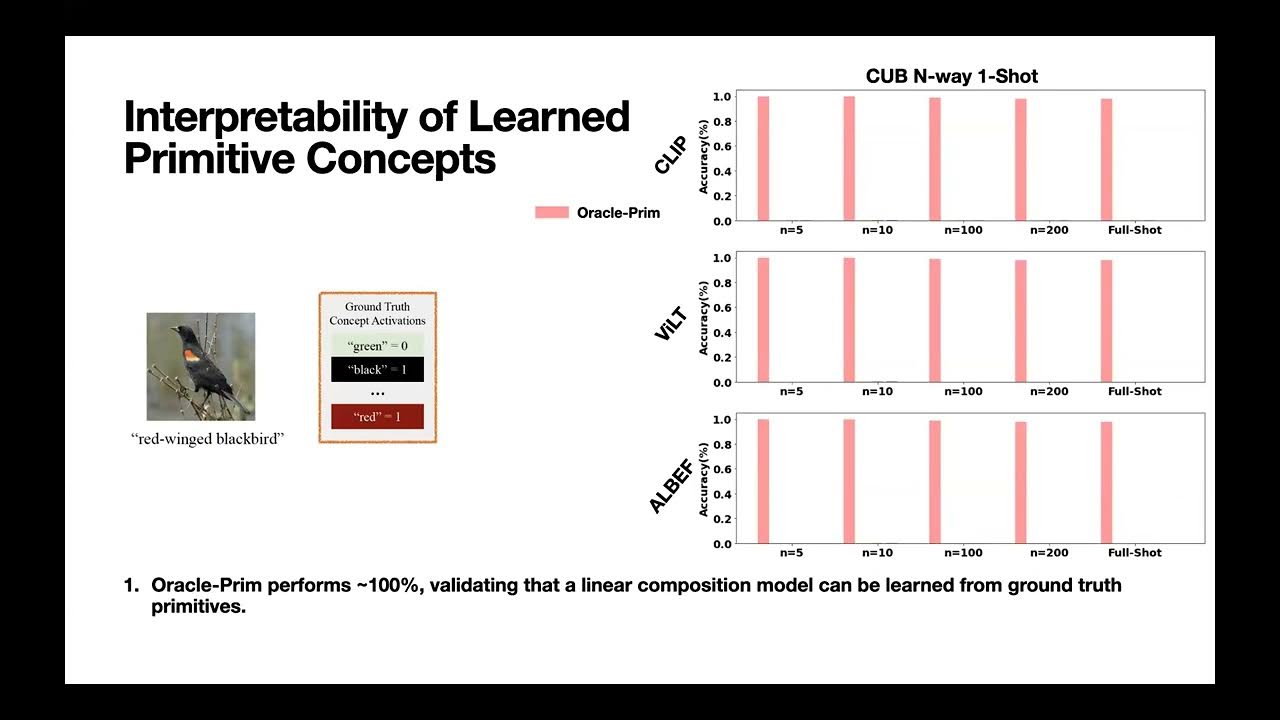 Interpretability of Learned Primitive Concepts

Oracle-Prim

“red-winged blackbird”

Ground Truth Concept Activations
“green” = 0
“black” = 1
...
“red” = 1

CUB N-way 1-Shot

CLIP
Accuracy(%)
1.0
0.8
0.6
0.4
0.2
0.0
n=5 n=10 n=100 n=200 Full-Shot

ViLT
Accuracy(%)
1.0
0.8
0.6
0.4
0.2
0.0
n=5 n=10 n=100 n=200 Full-Shot

ALBEF
Accuracy(%)
1.0
0.8
0.6
0.4
0.2
0.0
n=5 n=10 n=100 n=200 Full-Shot

1. Oracle-Prim performs ~100%, validating that a linear composition model can be learned from ground truth primitives.